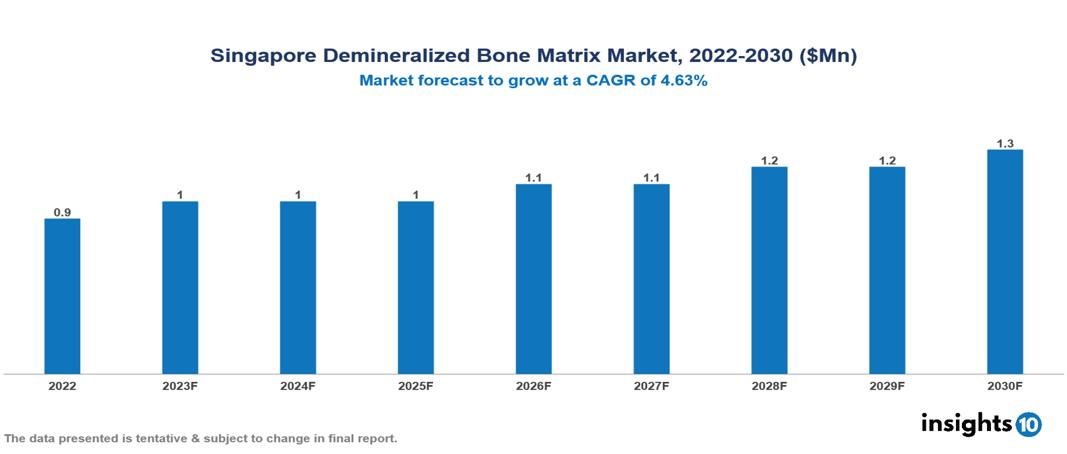 Singapore Demineralized Bone Matrix Market, 2022-2030 ($Mn)
Market forecast to grow at a CAGR of 4.63%

0.9
1
1
1
1.1
1.1
1.2
1.2
1.3

2022
2023F
2024F
2025F
2026F
2027F
2028F
2029F
2030F

The data presented is tentative & subject to change in final report.

insights 10